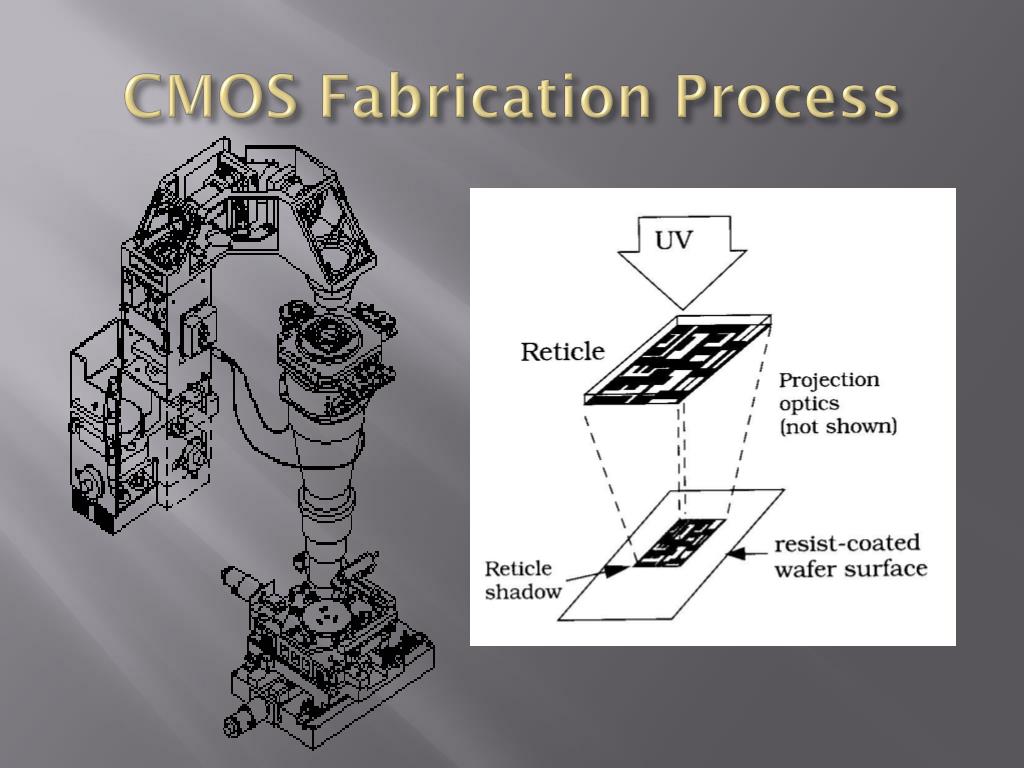 CMOS Fabrication Process

UV

Reticle

Projection optics (not shown)

Reticle shadow

resist-coated wafer surface